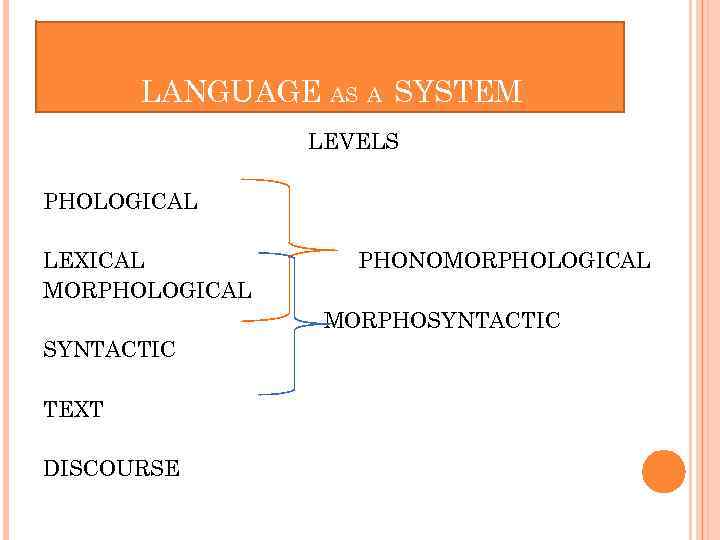 LANGUAGE AS A SYSTEM

LEVELS

PHOLOGICAL

LEXICAL

MORPHOLOGICAL

SYNTACTIC

TEXT

DISCOURSE

PHONOMORPHOLOGICAL

MORPHOSYNTACTIC